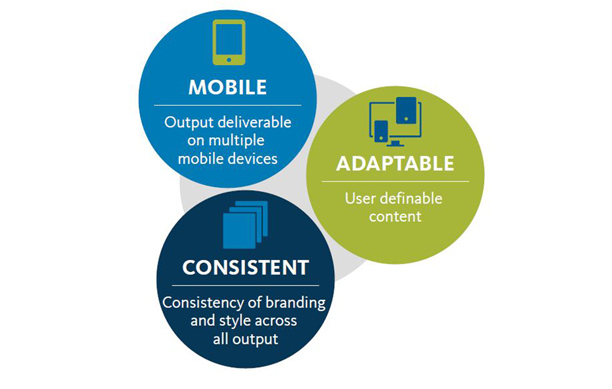 MOBILE

Output deliverable on multiple mobile devices

ADAPTABLE

User definable content

CONSISTENT

Consistency of branding and style across all output